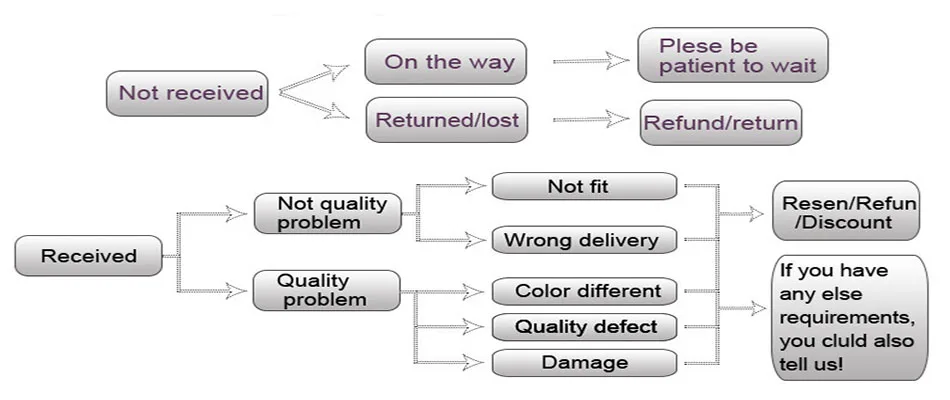 Not received

On the way

Plese be patient to wait

Returned/lost

Refund/return

Received

Not quality problem

Quality problem

Not fit

Wrong delivery

Color different

Quality defect

Damage

Resen/Refun /Discount

If you have any else requirements, you cluld also tell us!